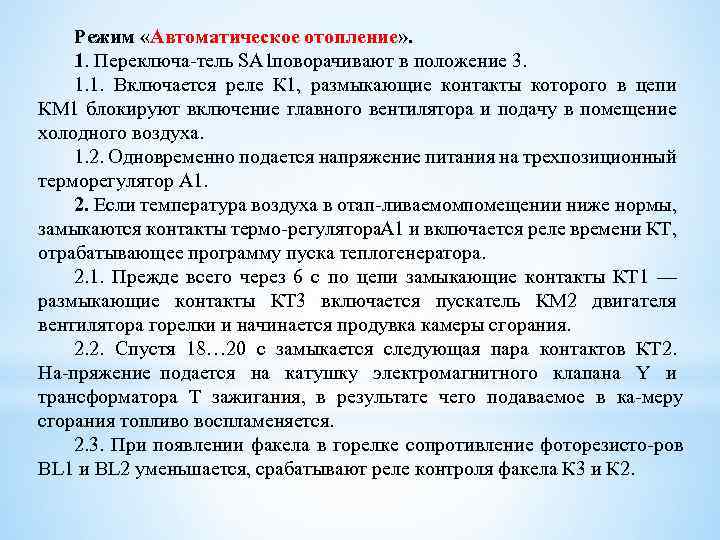 Режим «Автоматическое отопление».

1. Переключа-тель SA1поворачивают в положение 3.

1.1. Включается реле К1, размыкающие контакты которого в цепи КМ1 блокируют включение главного вентилятора и подачу в помещение холодного воздуха.

1.2. Одновременно подается напряжение питания на трехпозиционный терморегулятор А1.

2. Если температура воздуха в отап-ливаемомпомещении ниже нормы, замыкаются контакты термо-регулятораА1 и включается реле времени КТ, отрабатывающее программу пуска теплогенератора.

2.1. Прежде всего через 6 с по цепи замыкающие контакты КТ1 — размыкающие контакты КТ3 включается пускатель КМ2 двигателя вентилятора горелки и начинается продувка камеры сгорания.

2.2. Спустя 18…20 с замыкается следующая пара контактов КТ2. На-пряжение подается на катушку электромагнитного клапана Y и трансформатора Т зажигания, в результате чего подаваемое в ка-меру сгорания топливо воспламеняется.

2.3. При появлении факела в горелке сопротивление фоторезисто-ров BL1 и BL2 уменьшается, срабатывают реле контроля факела К3 и К2.